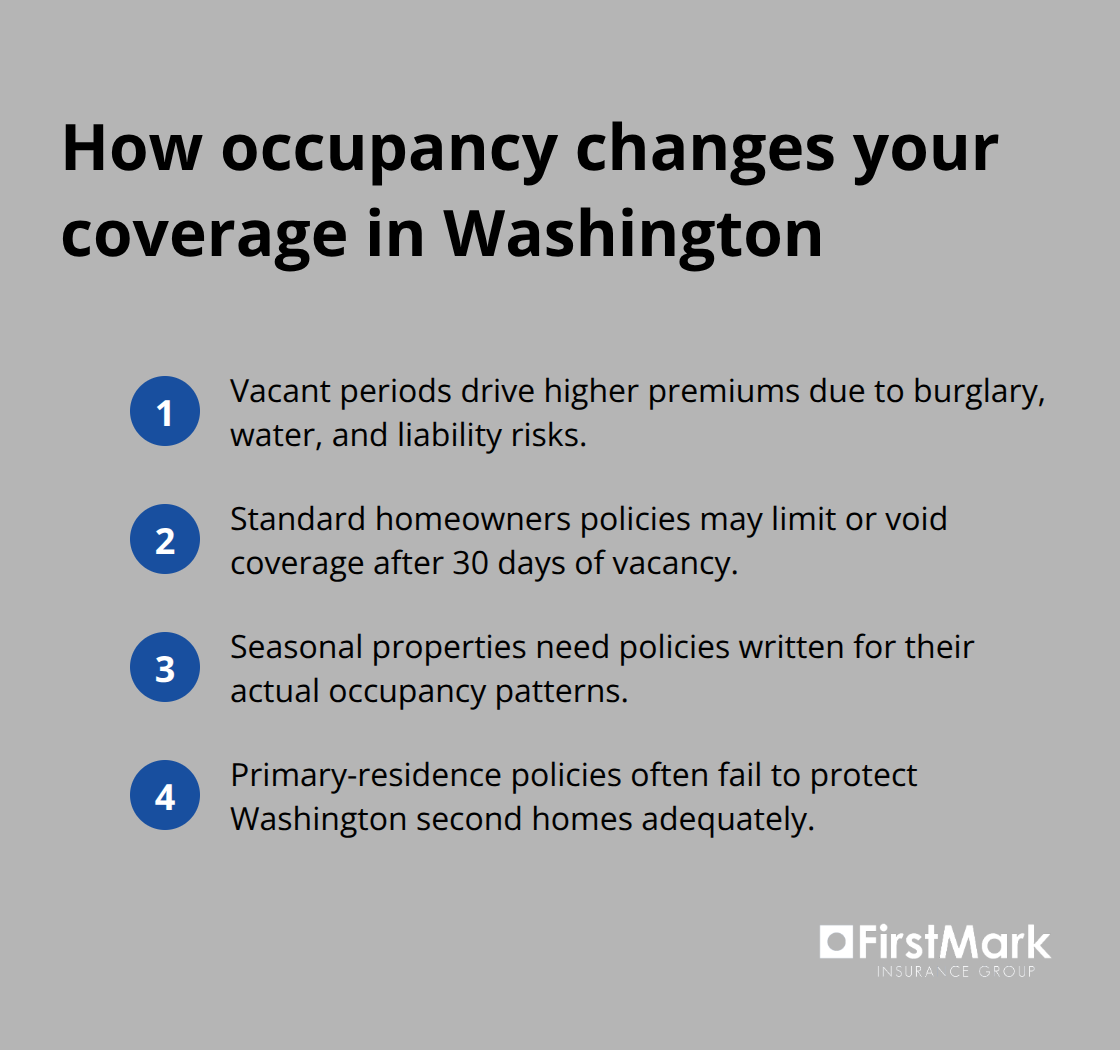 How occupancy changes your coverage in Washington

1 Vacant periods drive higher premiums due to burglary, water, and liability risks.

2 Standard homeowners policies may limit or void coverage after 30 days of vacancy.

3 Seasonal properties need policies written for their actual occupancy patterns.

4 Primary-residence policies often fail to protect Washington second homes adequately.

FirstMark
INSURANCE GROUP